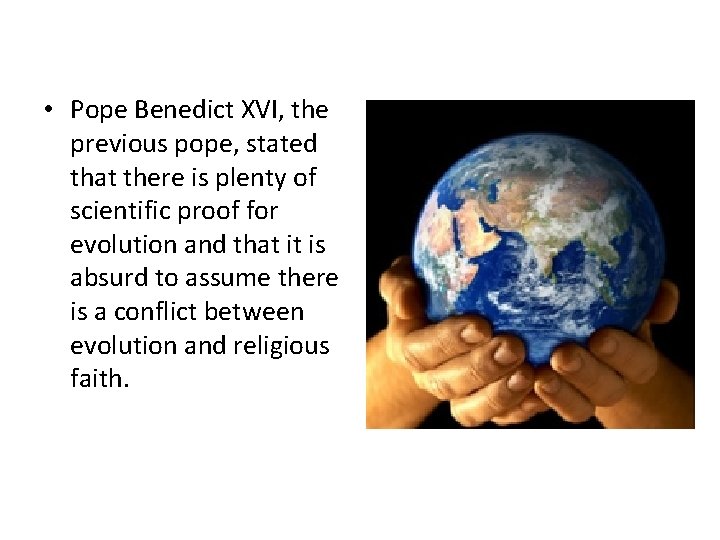 • Pope Benedict XVI, the previous pope, stated that there is plenty of scientific proof for evolution and that it is absurd to assume there is a conflict between evolution and religious faith.